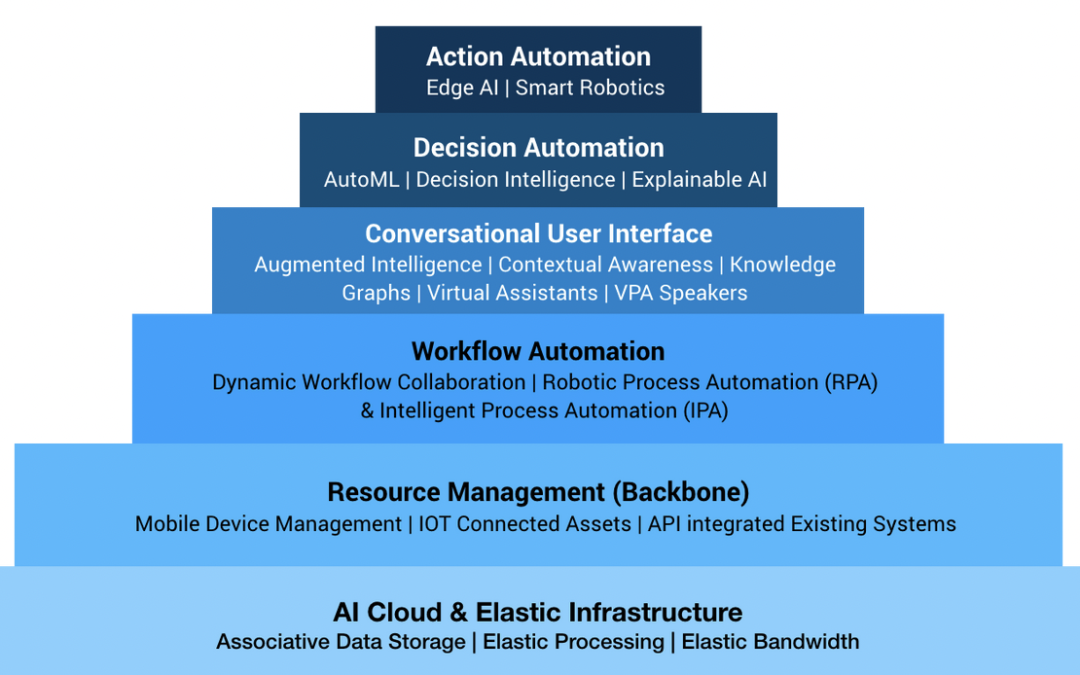 Action Automation
Edge AI | Smart Robotics

Decision Automation
AutoML | Decision Intelligence | Explainable AI

Conversational User Interface
Augmented Intelligence | Contextual Awareness | Knowledge Graphs | Virtual Assistants | VPA Speakers

Workflow Automation
Dynamic Workflow Collaboration | Robotic Process Automation (RPA) & Intelligent Process Automation (IPA)

Resource Management (Backbone)
Mobile Device Management | IOT Connected Assets | API integrated Existing Systems

AI Cloud & Elastic Infrastructure
Associative Data Storage | Elastic Processing | Elastic Bandwidth